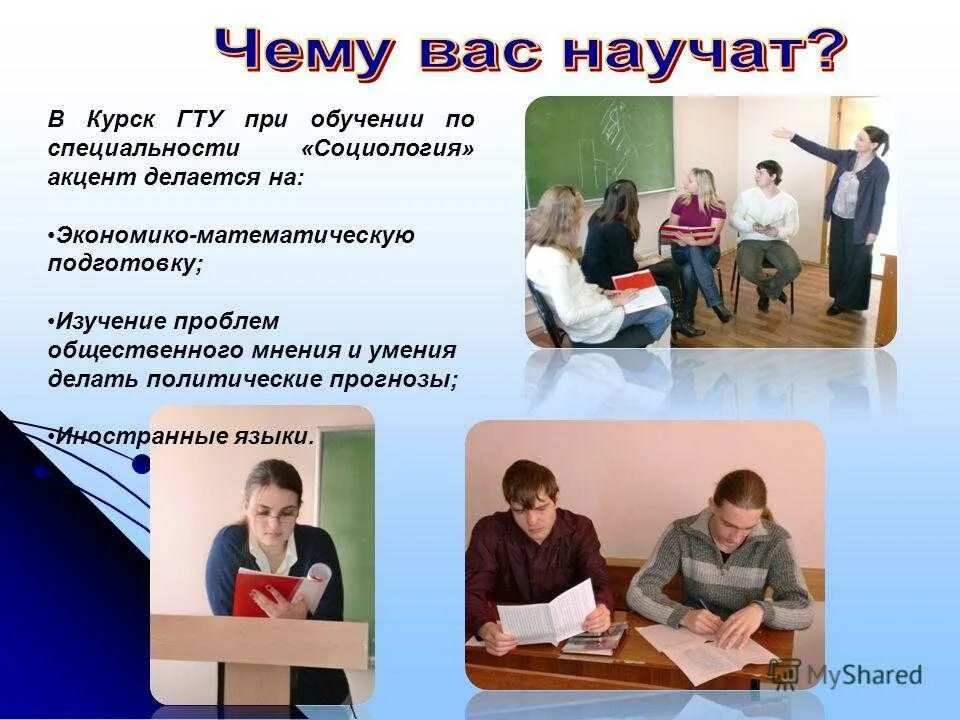 Чему вас научат?

В Курск ГТУ при обучении по специальности «Социология» акцент делается на:

•Экономико-математическую подготовку;

•Изучение проблем общественного мнения и умения делать политические прогнозы;

•Иностранные языки.

MyShared